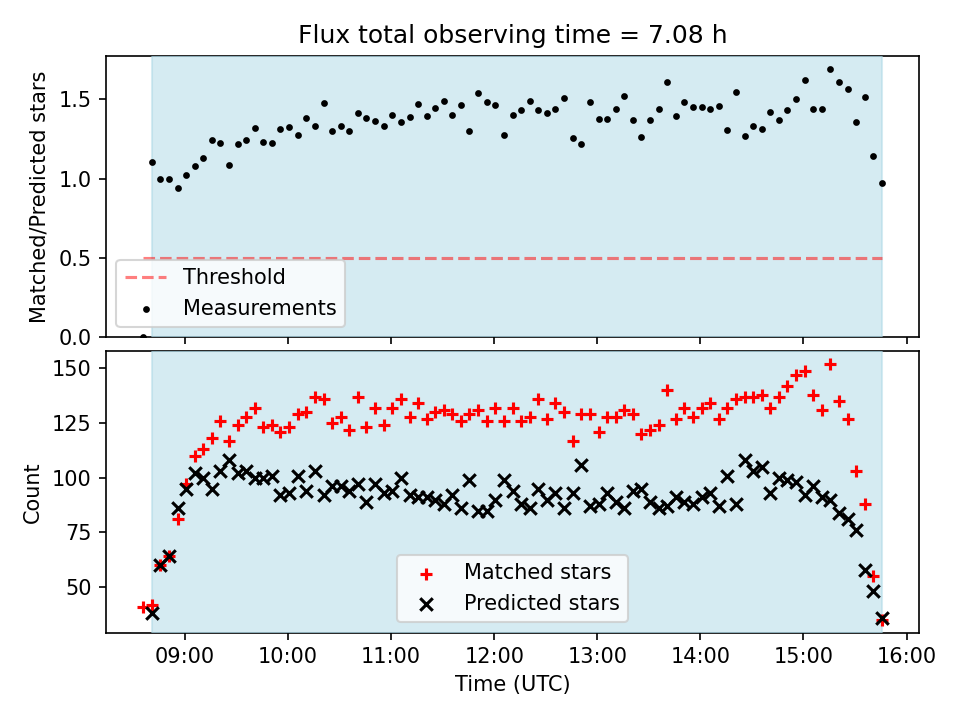 Flux total observing time = 7.08 h

Matched/Predicted stars

1.5
1.0
0.5
0.0

Threshold
Measurements

Count

150
125
100
75
50

Matched stars
Predicted stars

09:00
10:00
11:00
12:00
13:00
14:00
15:00
16:00

Time (UTC)